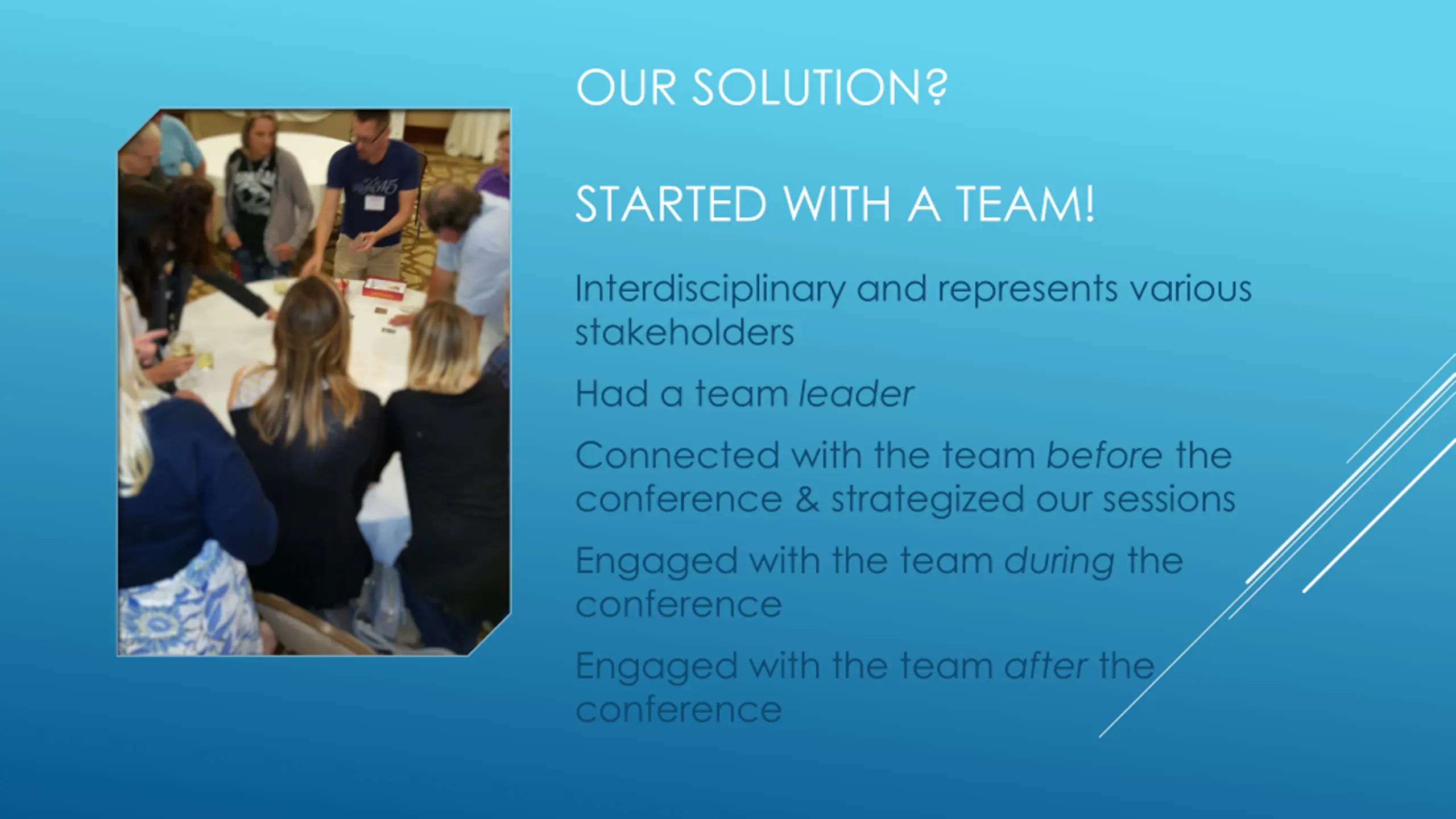 OUR SOLUTION?

STARTED WITH A TEAM!

Interdisciplinary and represents various stakeholders

Had a team leader

Connected with the team before the conference & strategized our sessions

Engaged with the team during the conference

Engaged with the team after the conference